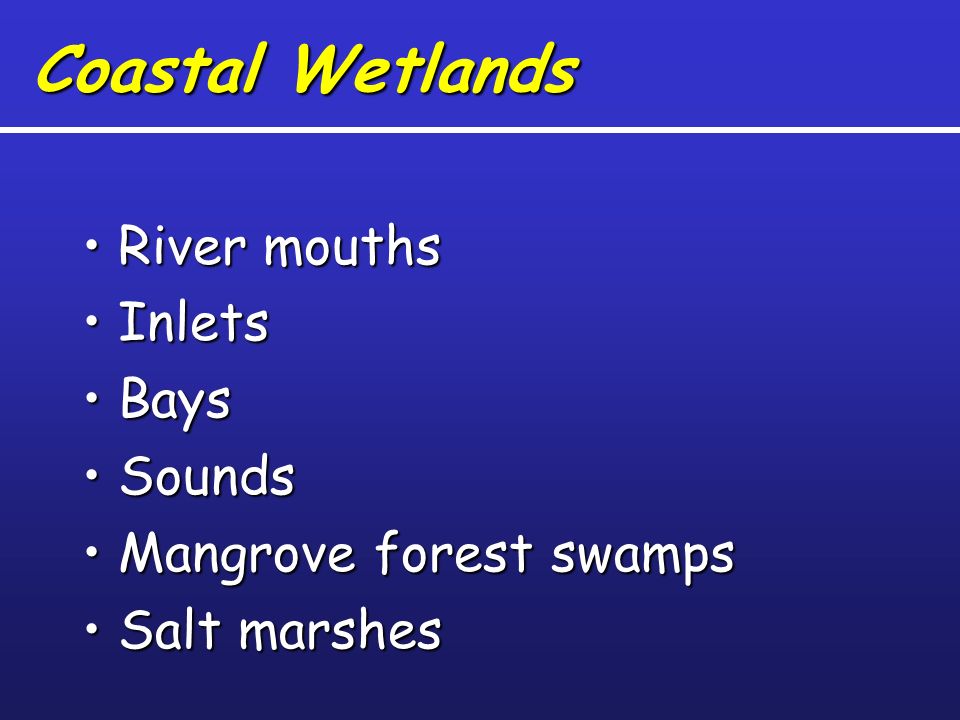 Coastal Wetlands

• River mouths
• Inlets
• Bays
• Sounds
• Mangrove forest swamps
• Salt marshes